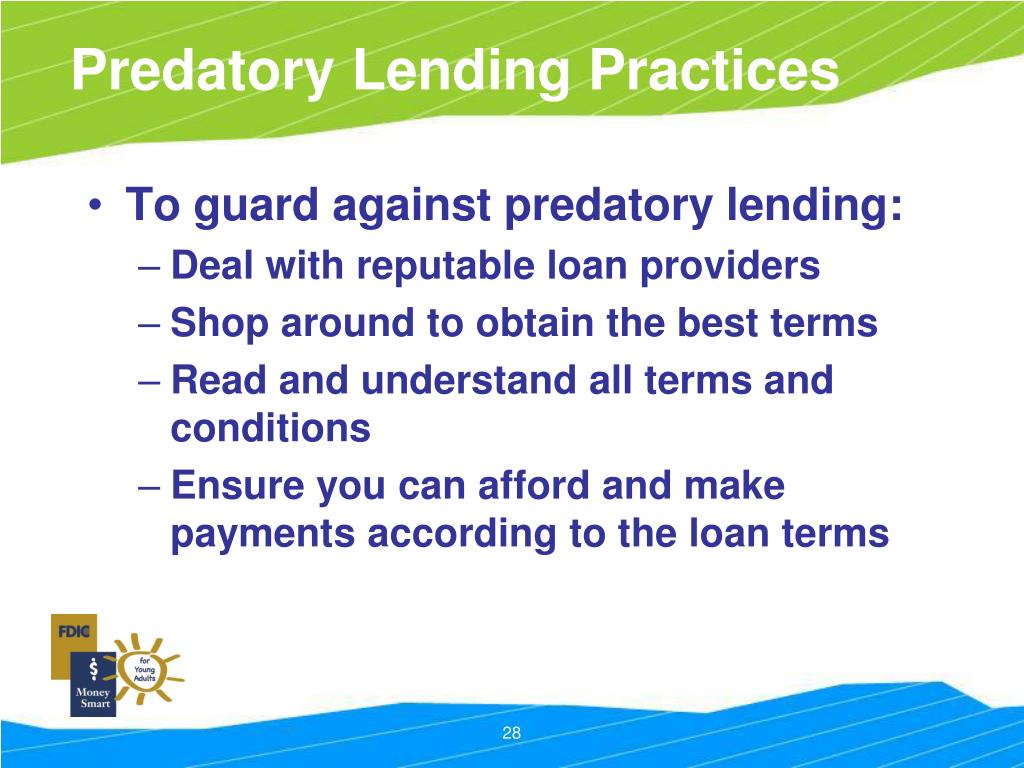 Predatory Lending Practices

• To guard against predatory lending:
– Deal with reputable loan providers
– Shop around to obtain the best terms
– Read and understand all terms and conditions
– Ensure you can afford and make payments according to the loan terms

FDIC
$
Money Smart
for Young Adults

28